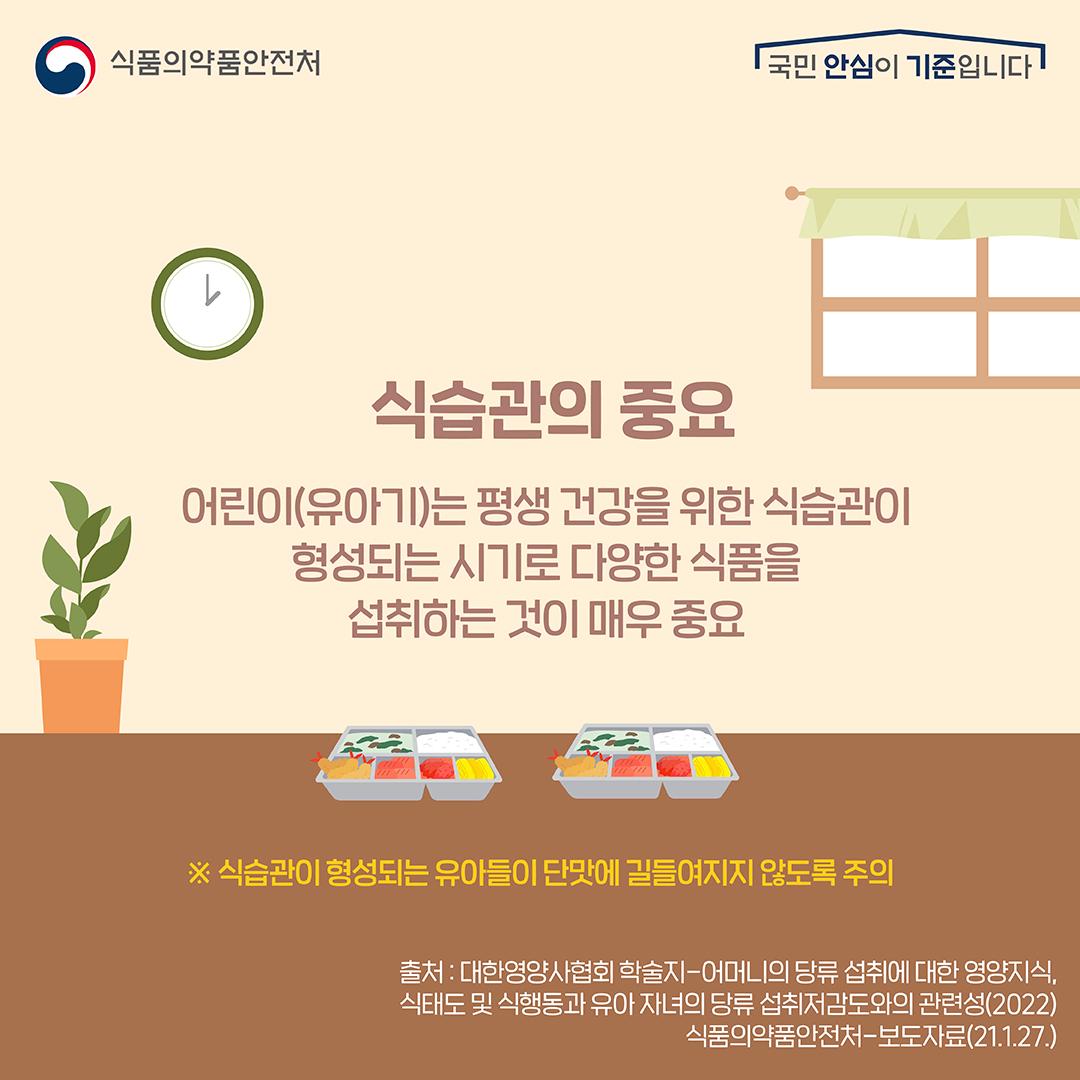 식품의약품안전처

국민 안심이 기준입니다

식습관의 중요

어린이(유아기)는 평생 건강을 위한 식습관이 형성되는 시기로 다양한 식품을 섭취하는 것이 매우 중요

※ 식습관이 형성되는 유아들이 단맛에 길들여지지 않도록 주의

출처 : 대한영양사협회 학술지-어머니의 당류 섭취에 대한 영양지식, 식태도 및 식행동과 유아 자녀의 당류 섭취저감도와의 관련성(2022)
식품의약품안전처-보도자료(21.1.27.)